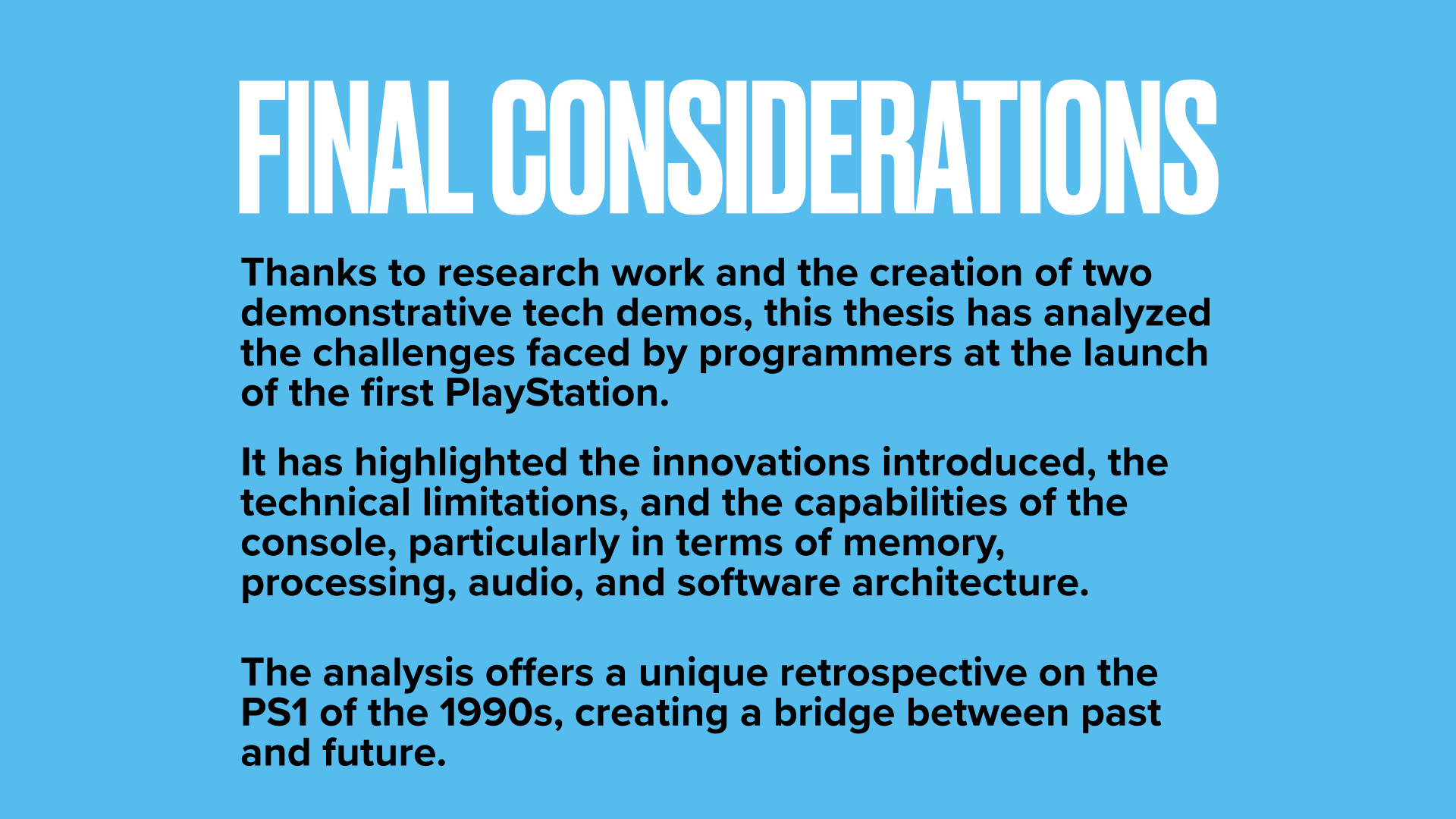 FINAL CONSIDERATIONS

Thanks to research work and the creation of two demonstrative tech demos, this thesis has analyzed the challenges faced by programmers at the launch of the first PlayStation.

It has highlighted the innovations introduced, the technical limitations, and the capabilities of the console, particularly in terms of memory, processing, audio, and software architecture.

The analysis offers a unique retrospective on the PS1 of the 1990s, creating a bridge between past and future.